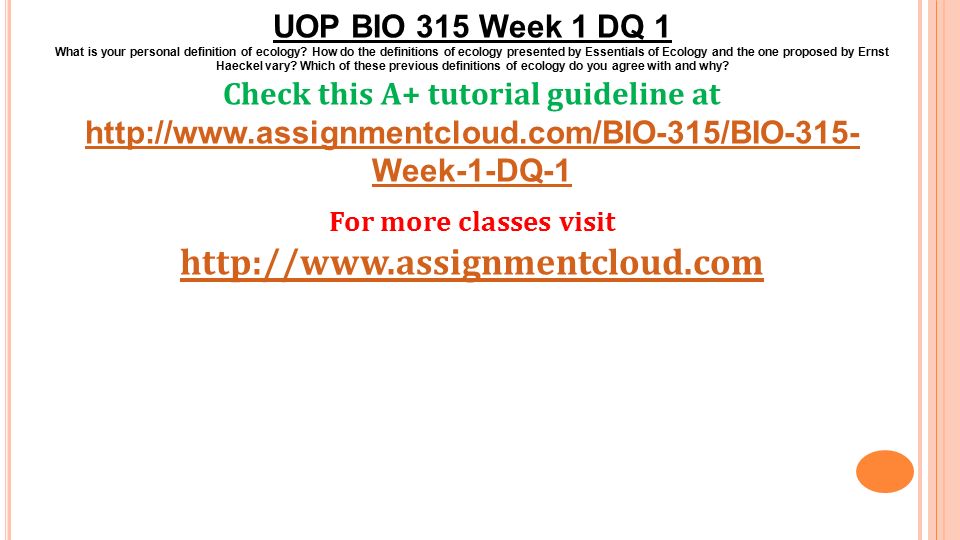 UOP BIO 315 Week 1 DQ 1

What is your personal definition of ecology? How do the definitions of ecology presented by Essentials of Ecology and the one proposed by Ernst Haeckel vary? Which of these previous definitions of ecology do you agree with and why?

Check this A+ tutorial guideline at

http://www.assignmentcloud.com/BIO-315/BIO-315-Week-1-DQ-1

For more classes visit

http://www.assignmentcloud.com